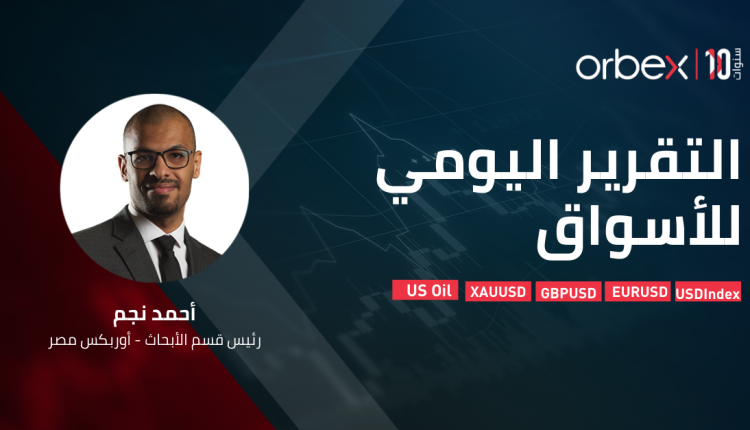 orbex | 10 سنوات

التقرير اليومي للأسواق

USDIndex EURUSD GBPUSD XAUUSD US Oil

أحمد نجم
رئيس قسم الأبحاث - أوربكس مصر